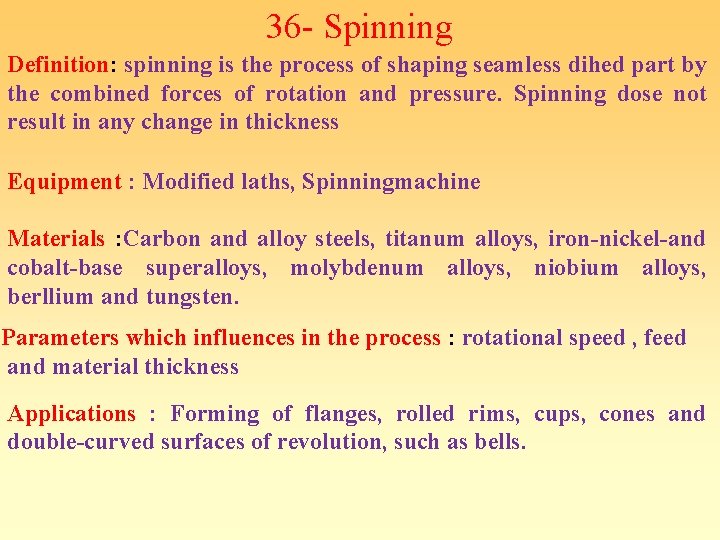 36- Spinning

Definition: spinning is the process of shaping seamless dihed part by the combined forces of rotation and pressure. Spinning dose not result in any change in thickness

Equipment : Modified laths, Spinningmachine

Materials :Carbon and alloy steels, titanum alloys, iron-nickel-and cobalt-base superalloys, molybdenum alloys, niobium alloys, berllium and tungsten.

Parameters which influences in the process : rotational speed , feed and material thickness

Applications : Forming of flanges, rolled rims, cups, cones and double-curved surfaces of revolution, such as bells.